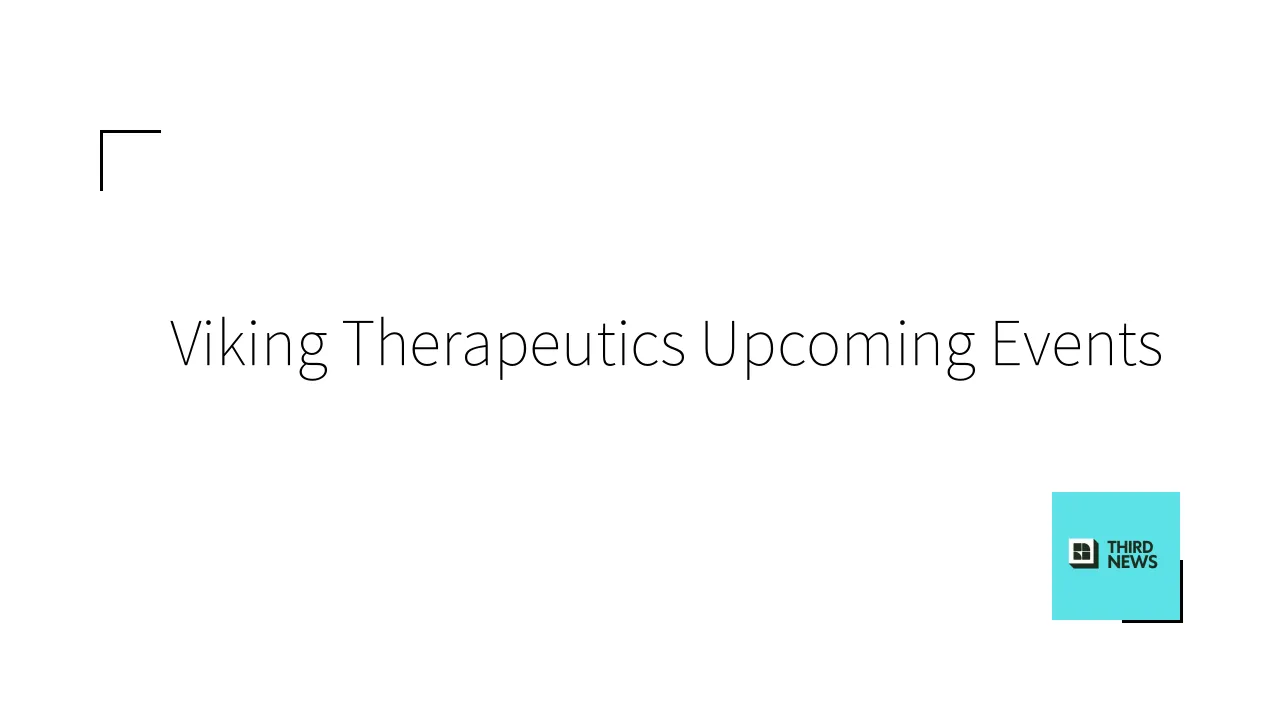 Viking Therapeutics Upcoming Events

THIRD NEWS